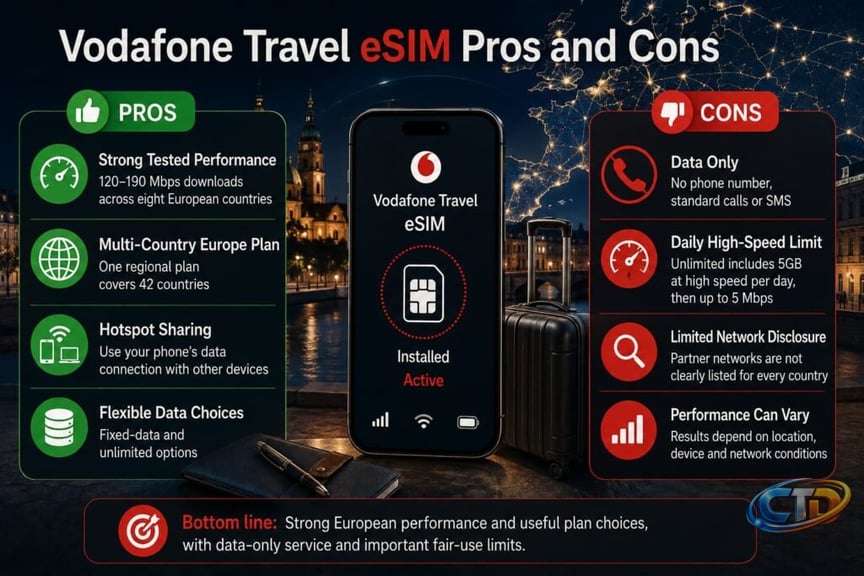 Vodafone Travel eSIM Pros and Cons

PROS

Strong Tested Performance
120–190 Mbps downloads across eight European countries

Multi-Country Europe Plan
One regional plan covers 42 countries

Hotspot Sharing
Use your phone's data connection with other devices

Flexible Data Choices
Fixed-data and unlimited options

Vodafone Travel eSIM

Installed
Active

CONS

Data Only
No phone number, standard calls or SMS

Daily High-Speed Limit
Unlimited includes 5GB at high speed per day, then up to 5 Mbps

Limited Network Disclosure
Partner networks are not clearly listed for every country

Performance Can Vary
Results depend on location, device and network conditions

Bottom line: Strong European performance and useful plan choices, with data-only service and important fair-use limits.

CTD